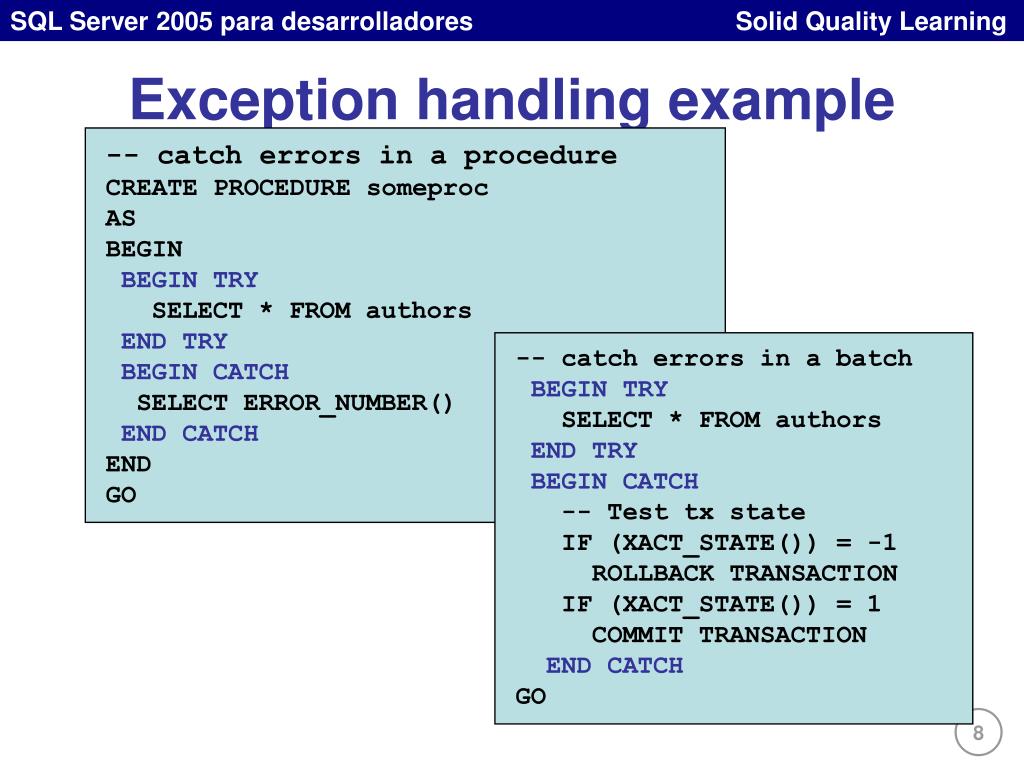 SQL Server 2005 para desarrolladores

Solid Quality Learning

Exception handling example

-- catch errors in a procedure
CREATE PROCEDURE someproc
AS
BEGIN
BEGIN TRY
SELECT * FROM authors
END TRY
BEGIN CATCH
SELECT ERROR_NUMBER()
END CATCH
END
GO

-- catch errors in a batch
BEGIN TRY
SELECT * FROM authors
END TRY
BEGIN CATCH
-- Test tx state
IF (XACT_STATE()) = -1
ROLLBACK TRANSACTION
IF (XACT_STATE()) = 1
COMMIT TRANSACTION
END CATCH
GO

8